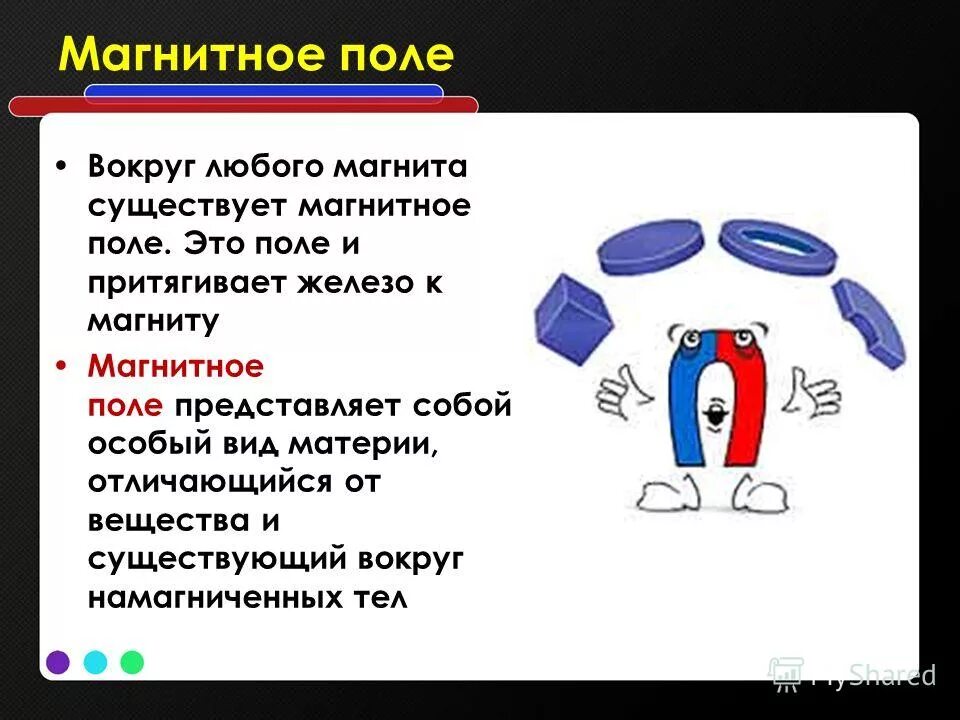 Магнитное поле

• Вокруг любого магнита существует магнитное поле. Это поле и притягивает железо к магниту

• Магнитное поле представляет собой особый вид материи, отличающийся от вещества и существующий вокруг намагниченных тел

MyShared